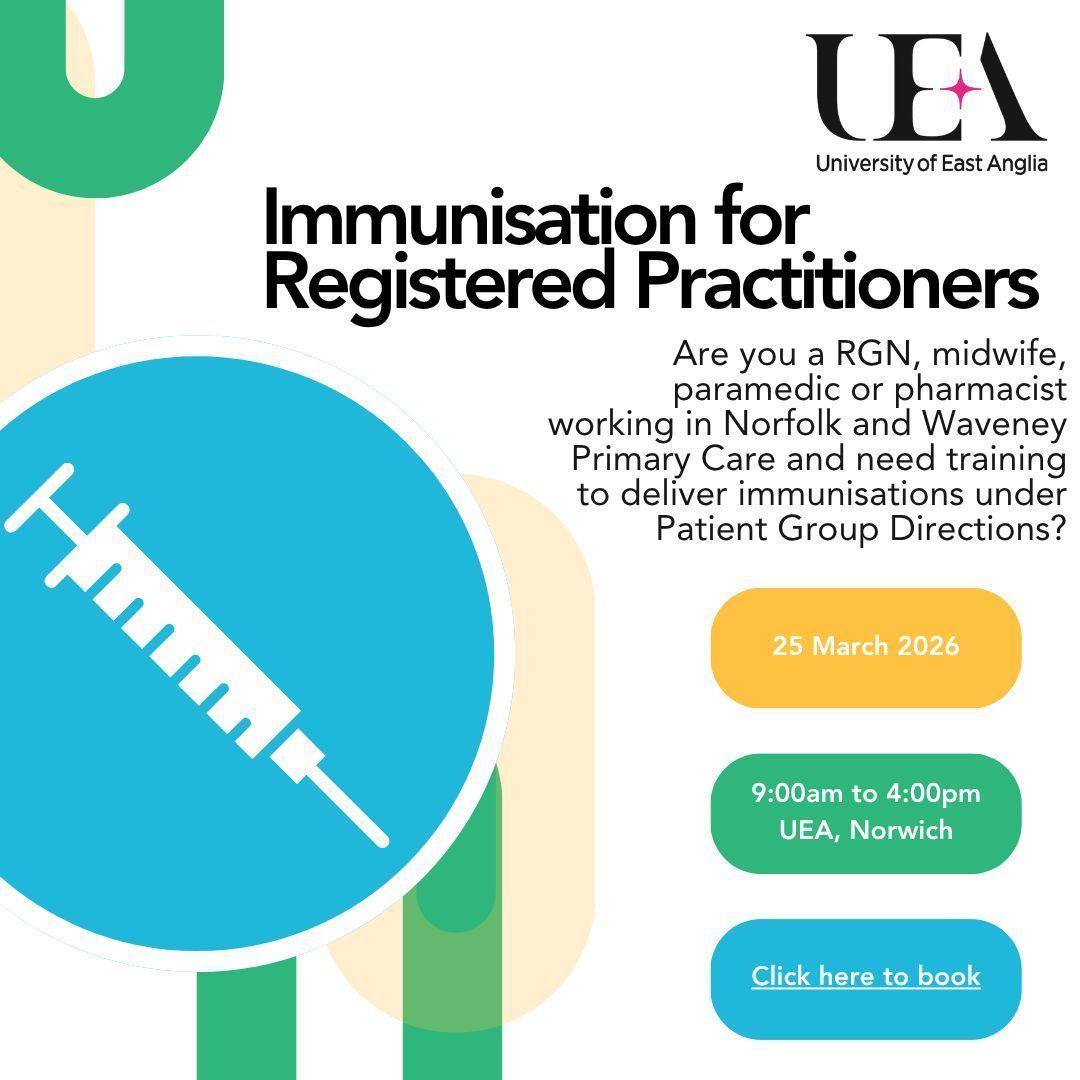 UEA
University of East Anglia

Immunisation for Registered Practitioners

Are you a RGN, midwife, paramedic or pharmacist working in Norfolk and Waveney Primary Care and need training to deliver immunisations under Patient Group Directions?

25 March 2026

9:00am to 4:00pm
UEA, Norwich

Click here to book